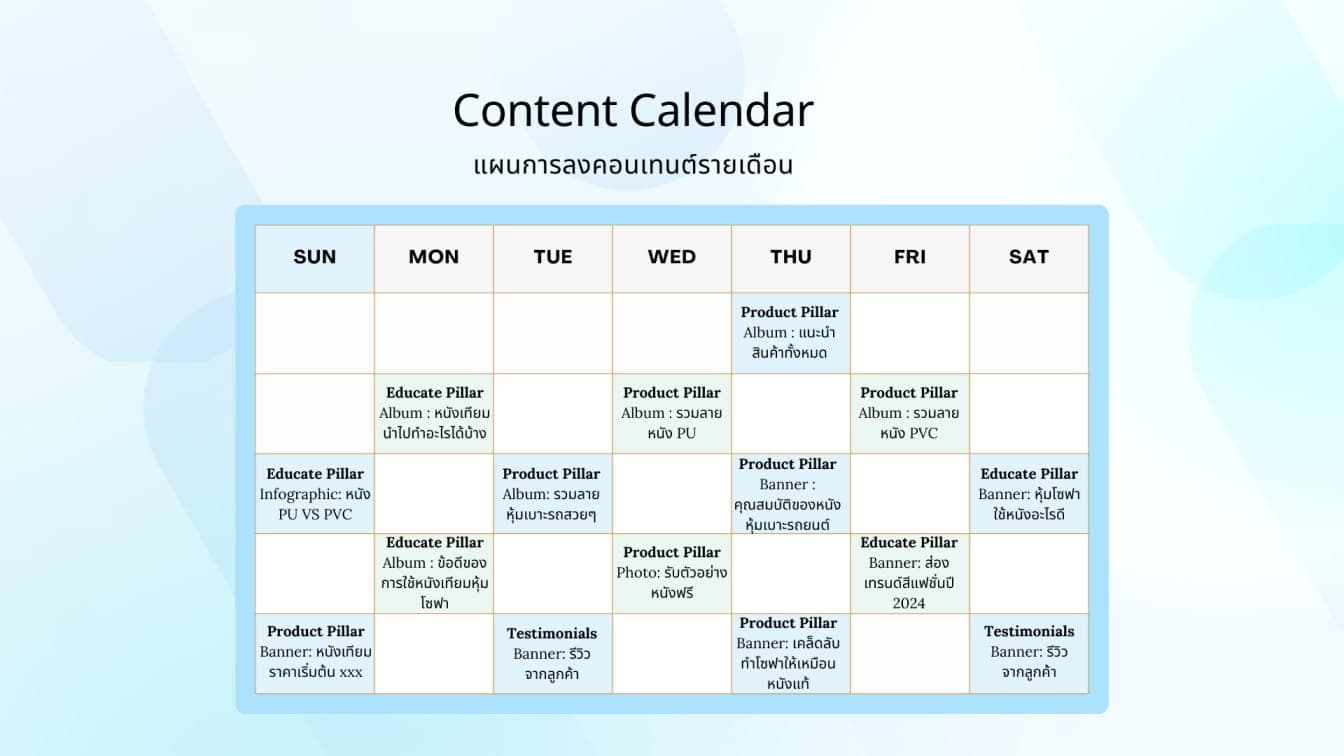 Content Calendar

แผนการลงคอนเทนต์รายเดือน

| SUN | MON | TUE | WED | THU | FRI | SAT |
|---|---|---|---|---|---|---|
| | | | | **Product Pillar** Album : แนะนำสินค้าทั้งหมด | | |
| | **Educate Pillar** Album : หนังเทียมนำไปทำอะไรได้บ้าง | | **Product Pillar** Album : รวมลายหนัง PU | | **Product Pillar** Album : รวมลายหนัง PVC | |
| **Educate Pillar** Infographic: หนัง PU VS PVC | | **Product Pillar** Album: รวมลายหุ้มเบาะรถสวยๆ | | **Product Pillar** Banner : คุณสมบัติของหนังหุ้มเบาะรถยนต์ | | **Educate Pillar** Banner: หุ้มโซฟาใช้หนังอะไรดี |
| | **Educate Pillar** Album : ข้อดีของการใช้หนังเทียมหุ้มโซฟา | | **Product Pillar** Photo: รับตัวอย่างหนังฟรี | | **Educate Pillar** Banner: ส่องเทรนด์สีแฟชั่นปี 2024 | |
| **Product Pillar** Banner: หนังเทียมราคาเริ่มต้น xxx | | **Testimonials** Banner: รีวิวจากลูกค้า | | **Product Pillar** Banner: เคล็ดลับทำโซฟาให้เหมือนหนังแท้ | | **Testimonials** Banner: รีวิวจากลูกค้า |